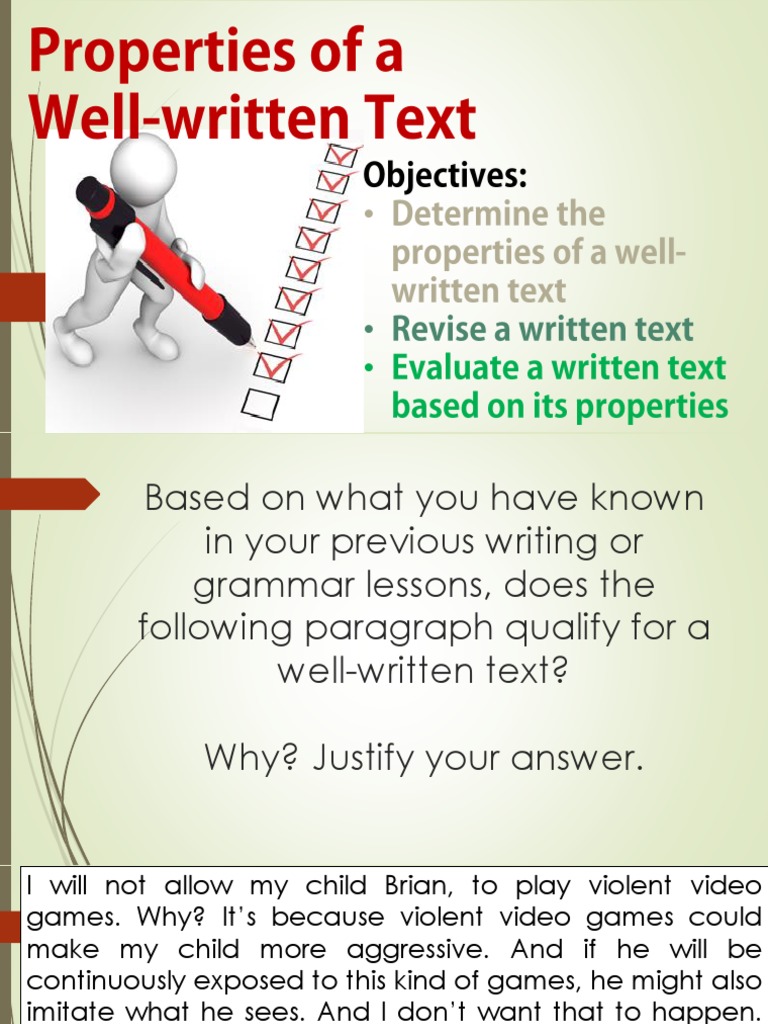 Properties of a Well-written Text

Objectives:
• Determine the properties of a well-written text
• Revise a written text
• Evaluate a written text based on its properties

Based on what you have known in your previous writing or grammar lessons, does the following paragraph qualify for a well-written text?

Why? Justify your answer.

I will not allow my child Brian, to play violent video games. Why? It's because violent video games could make my child more aggressive. And if he will be continuously exposed to this kind of games, he might also imitate what he sees. And I don't want that to happen.